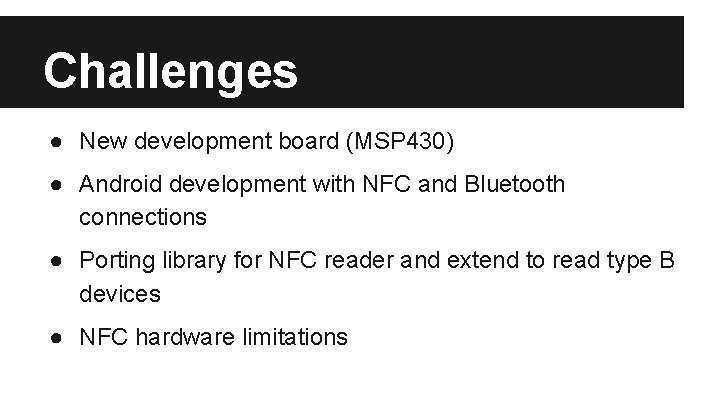 Challenges

● New development board (MSP430)

● Android development with NFC and Bluetooth connections

● Porting library for NFC reader and extend to read type B devices

● NFC hardware limitations